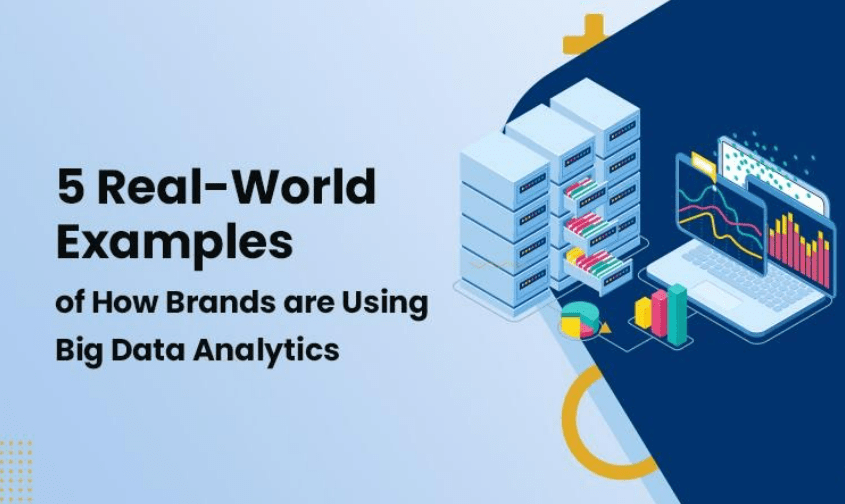 5 Real-World Examples
of How Brands are Using Big Data Analytics